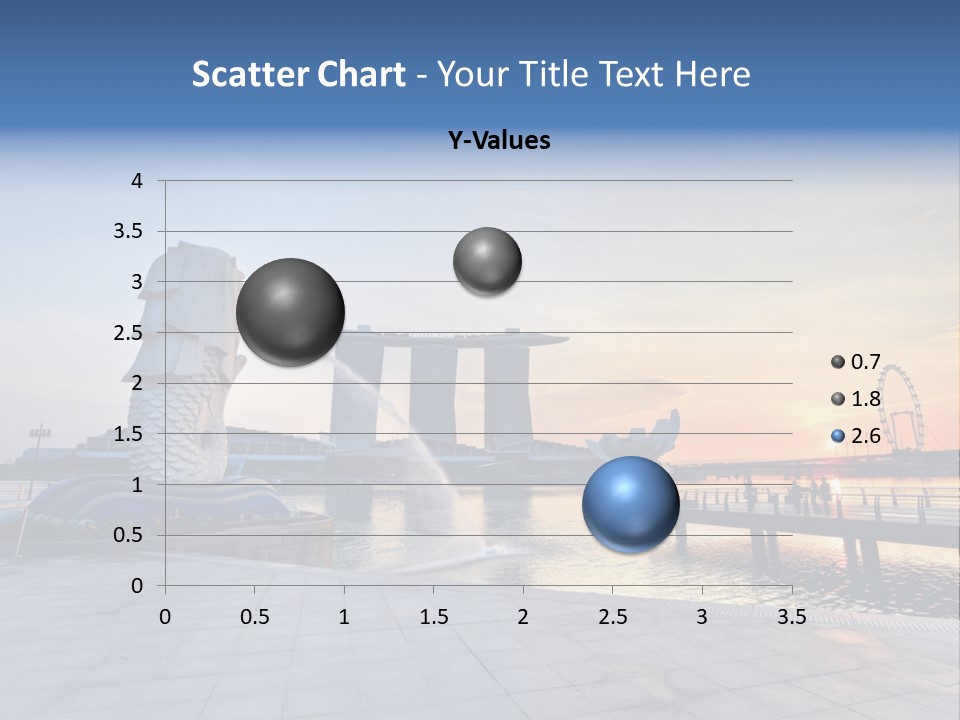 Scatter Chart - Your Title Text Here

Y-Values

4
3.5
3
2.5
2
1.5
1
0.5
0

0 0.5 1 1.5 2 2.5 3 3.5

0.7
1.8
2.6